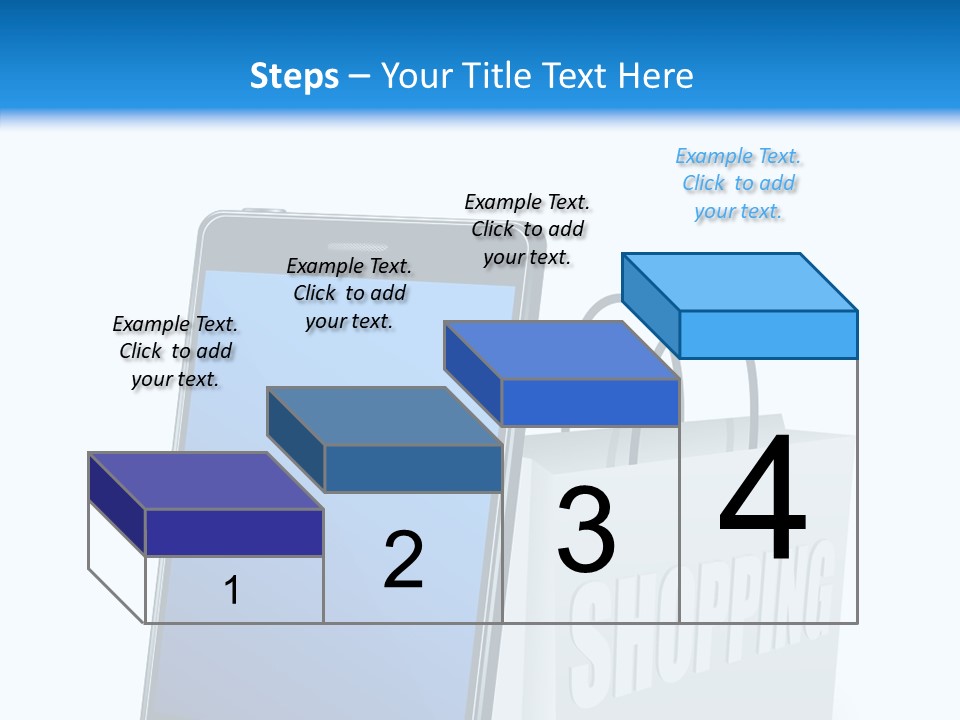 Steps – Your Title Text Here

Example Text. Click to add your text.

Example Text. Click to add your text.

Example Text. Click to add your text.

Example Text. Click to add your text.

1

2

3

4

SHOPPING